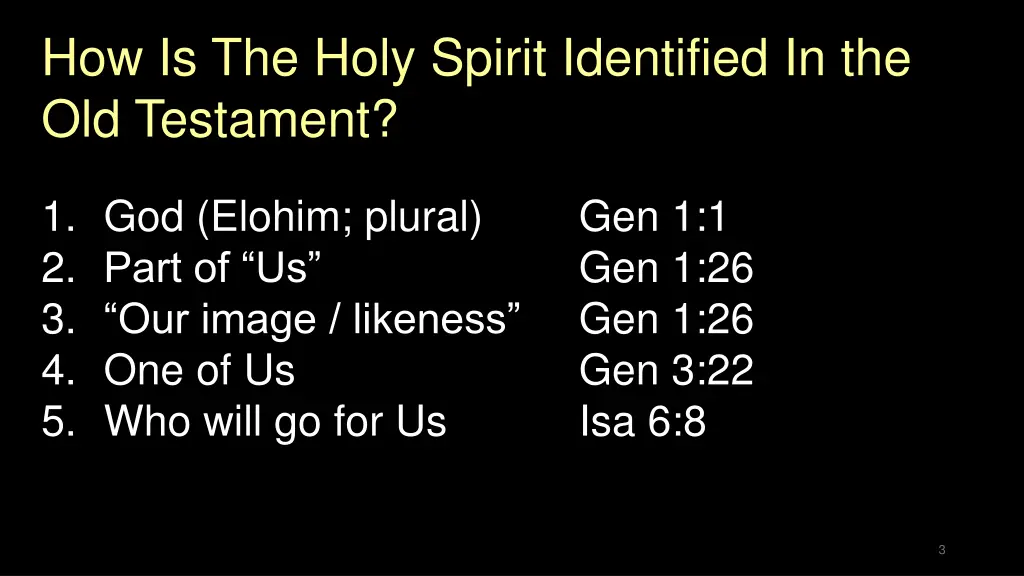 How Is The Holy Spirit Identified In the Old Testament?

1. God (Elohim; plural) Gen 1:1
2. Part of “Us” Gen 1:26
3. “Our image / likeness” Gen 1:26
4. One of Us Gen 3:22
5. Who will go for Us Isa 6:8

3